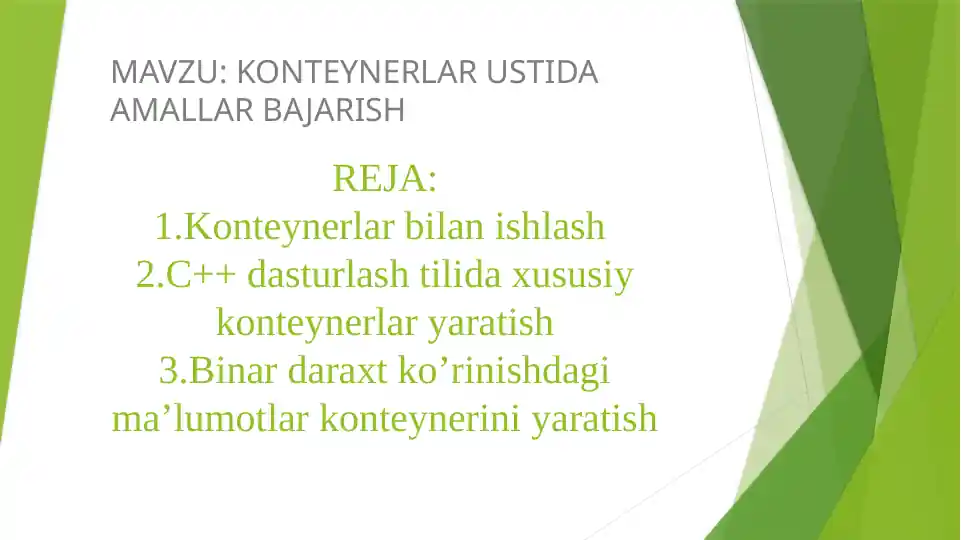 MAVZU: KONTEYNERLAR USTIDA AMALLAR BAJARISH

REJA:
1.Konteynerlar bilan ishlash
2.C++ dasturlash tilida xususiy konteynerlar yaratish
3.Binar daraxt ko’rinishdagi ma’lumotlar konteynerini yaratish